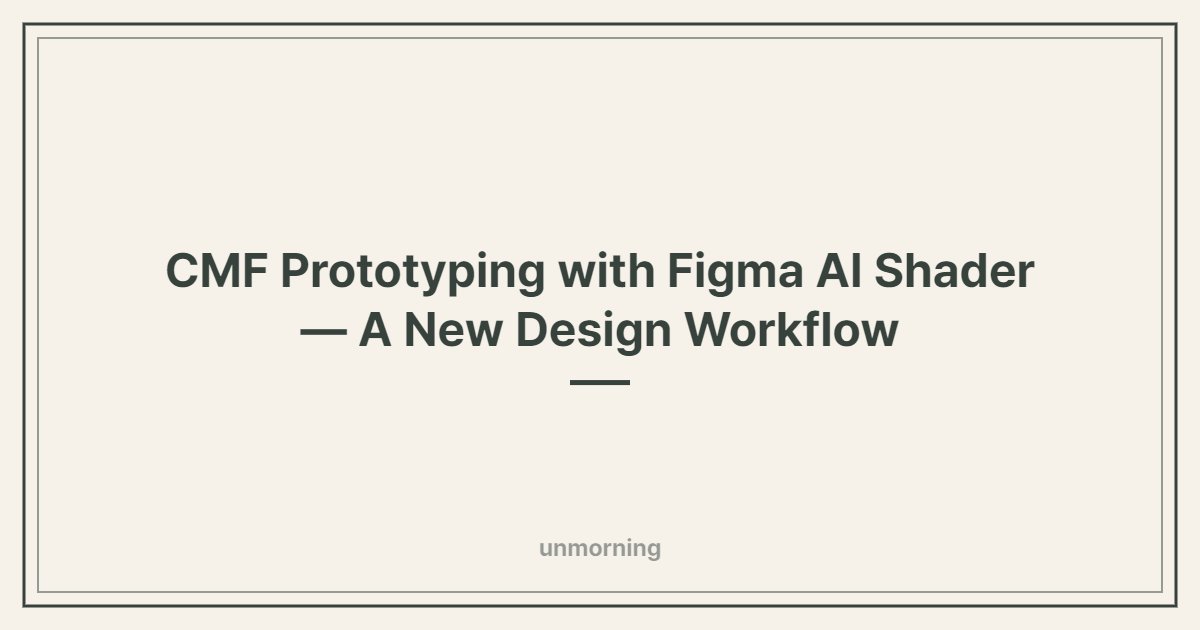 CMF Prototyping with Figma AI Shader — A New Design Workflow

unmorning